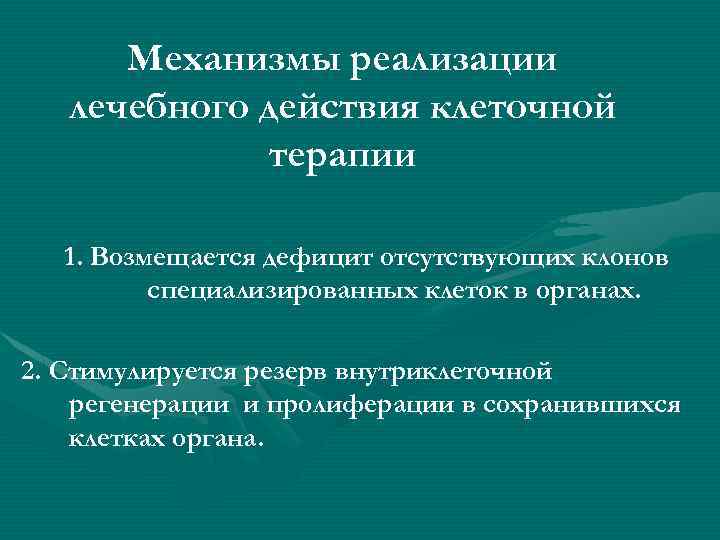 Механизмы реализации лечебного действия клеточной терапии

1. Возмещается дефицит отсутствующих клонов специализированных клеток в органах.

2. Стимулируется резерв внутриклеточной регенерации и пролиферации в сохранившихся клетках органа.